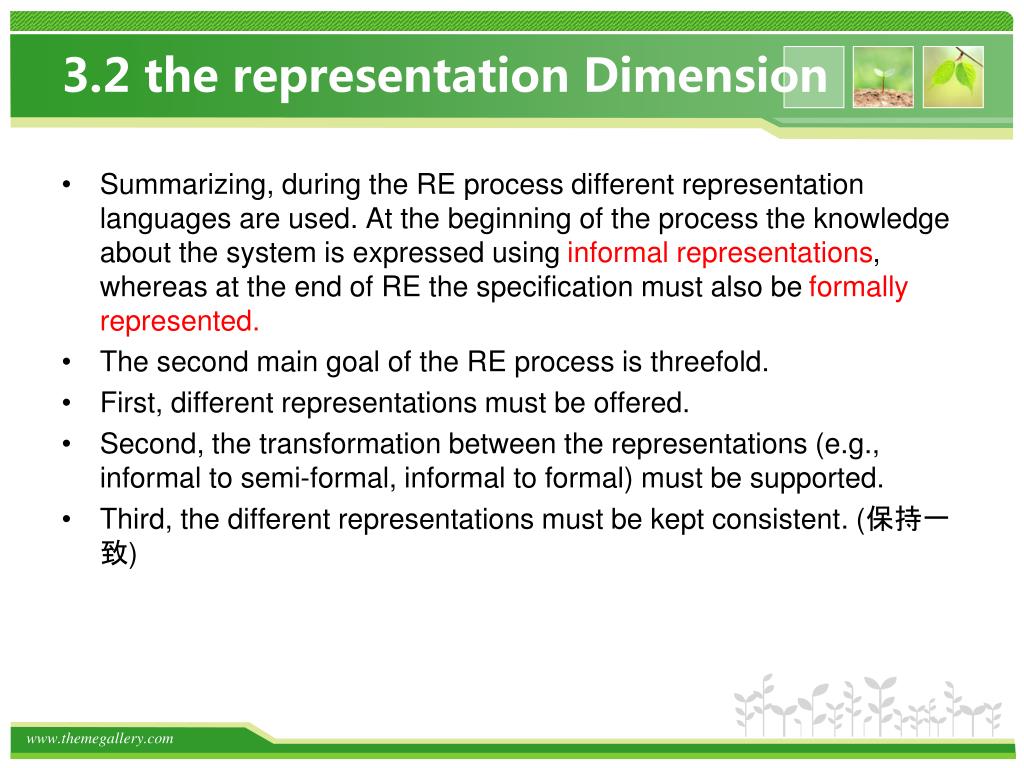 3.2 the representation Dimension

• Summarizing, during the RE process different representation languages are used. At the beginning of the process the knowledge about the system is expressed using informal representations, whereas at the end of RE the specification must also be formally represented.
• The second main goal of the RE process is threefold.
• First, different representations must be offered.
• Second, the transformation between the representations (e.g., informal to semi-formal, informal to formal) must be supported.
• Third, the different representations must be kept consistent. (保持一致)

www.themegallery.com